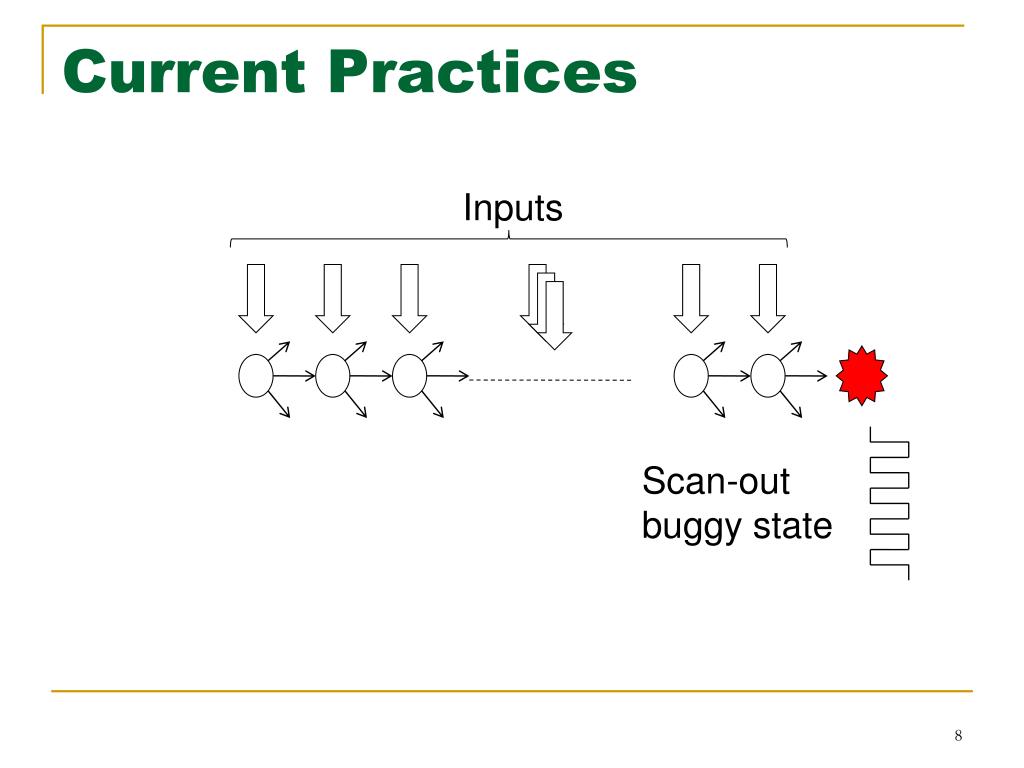 Current Practices

Inputs

Scan-out buggy state

8